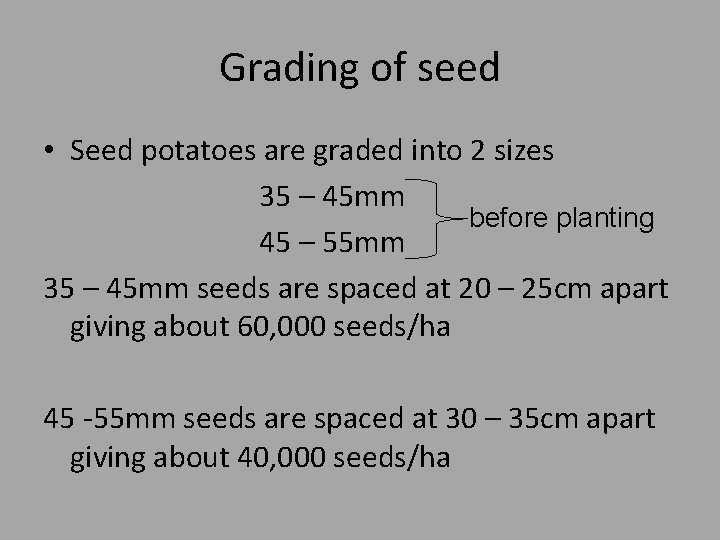 Grading of seed

• Seed potatoes are graded into 2 sizes

35 – 45mm
45 – 55mm
before planting

35 – 45mm seeds are spaced at 20 – 25cm apart giving about 60,000 seeds/ha

45 -55mm seeds are spaced at 30 – 35cm apart giving about 40,000 seeds/ha